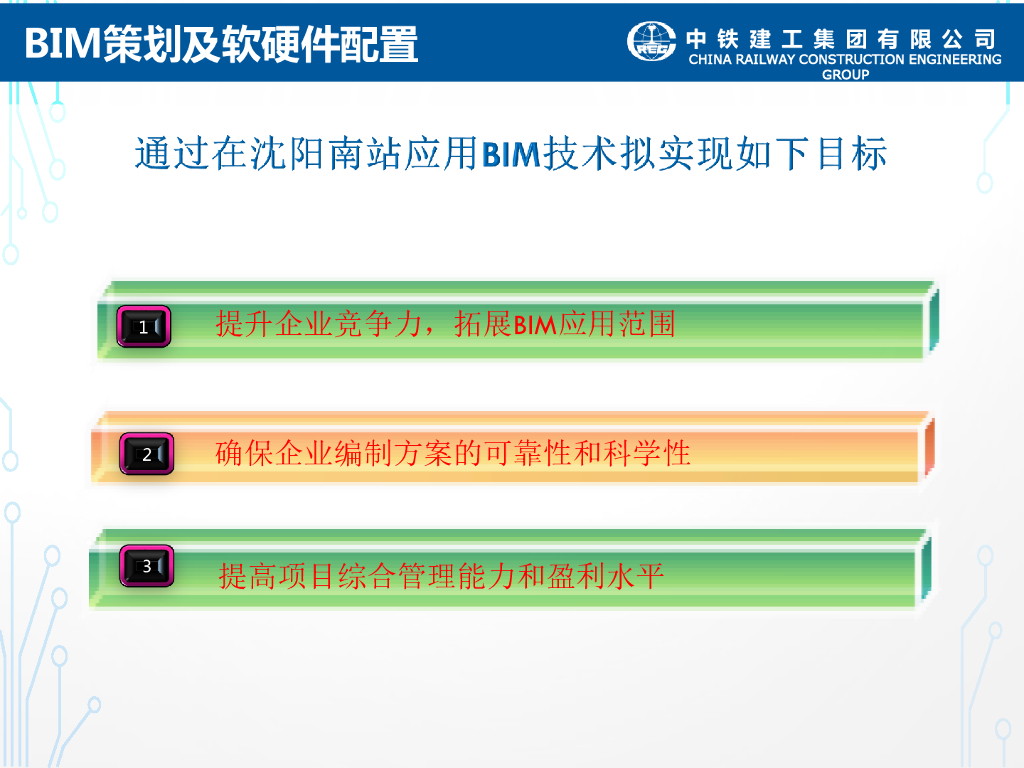 BIM策划及软硬件配置

中铁建工集团有限公司
CHINA RAILWAY CONSTRUCTION ENGINEERING GROUP

通过在沈阳南站应用BIM技术拟实现如下目标

1
提升企业竞争力，拓展BIM应用范围

2
确保企业编制方案的可靠性和科学性

3
提高项目综合管理能力和盈利水平